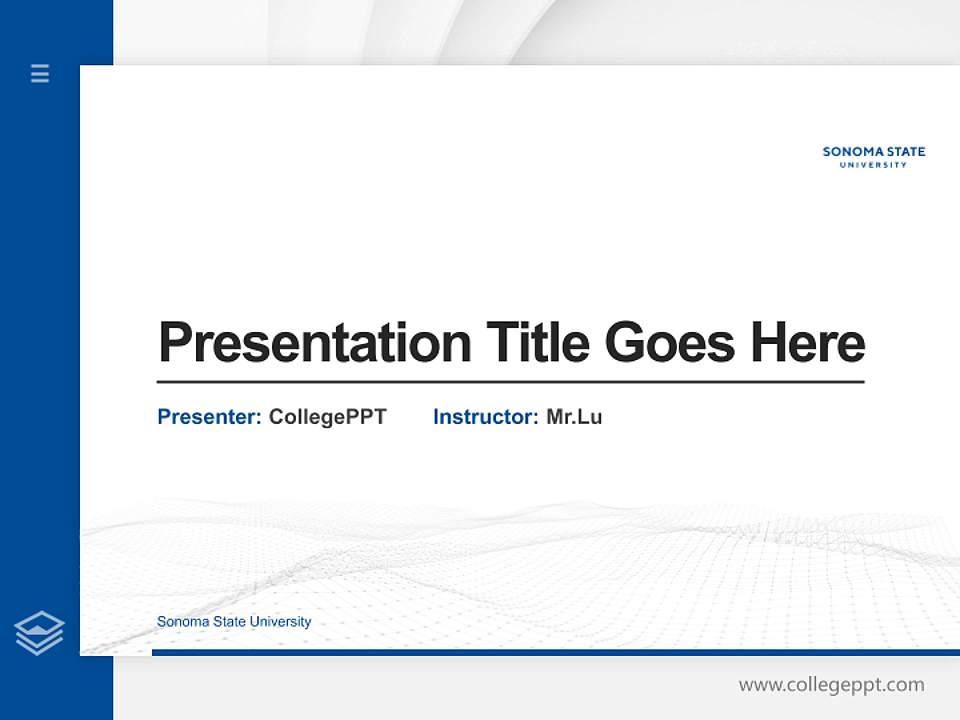 SONOMA STATE
UNIVERSITY

Presentation Title Goes Here

Presenter: CollegePPT Instructor: Mr.Lu

Sonoma State University

www.collegeppt.com